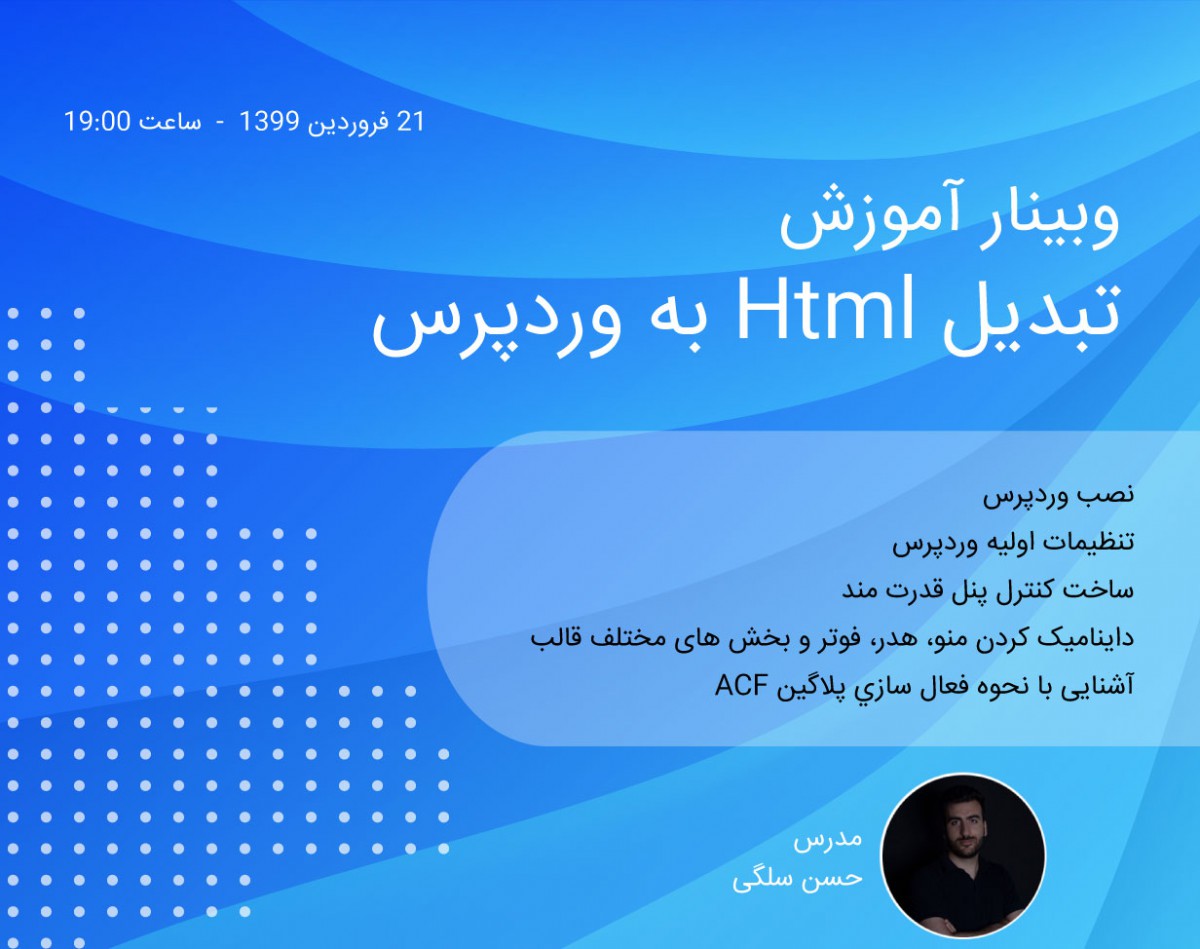 21 فروردین 1399 - ساعت 19:00

وبینار آموزش
تبدیل Html به وردپرس

نصب وردپرس
تنظیمات اولیه وردپرس
ساخت کنترل پنل قدرت مند
داینامیک کردن منو، هدر، فوتر و بخش های مختلف قالب
آشنایی با نحوه فعال سازي پلاگین ACF

مدرس
حسن سلگی